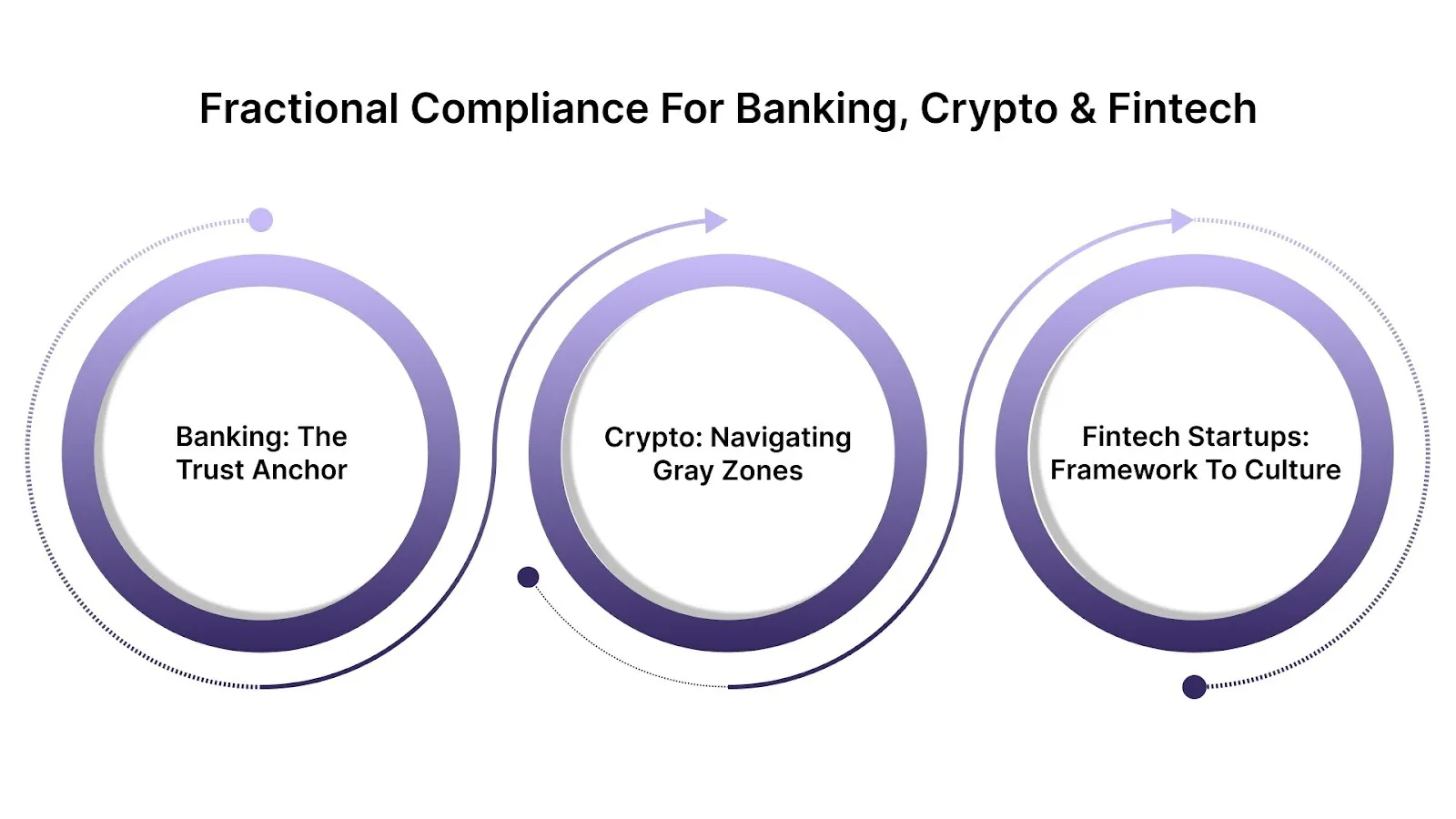 Fractional Compliance For Banking, Crypto & Fintech

Banking: The Trust Anchor

Crypto: Navigating Gray Zones

Fintech Startups: Framework To Culture